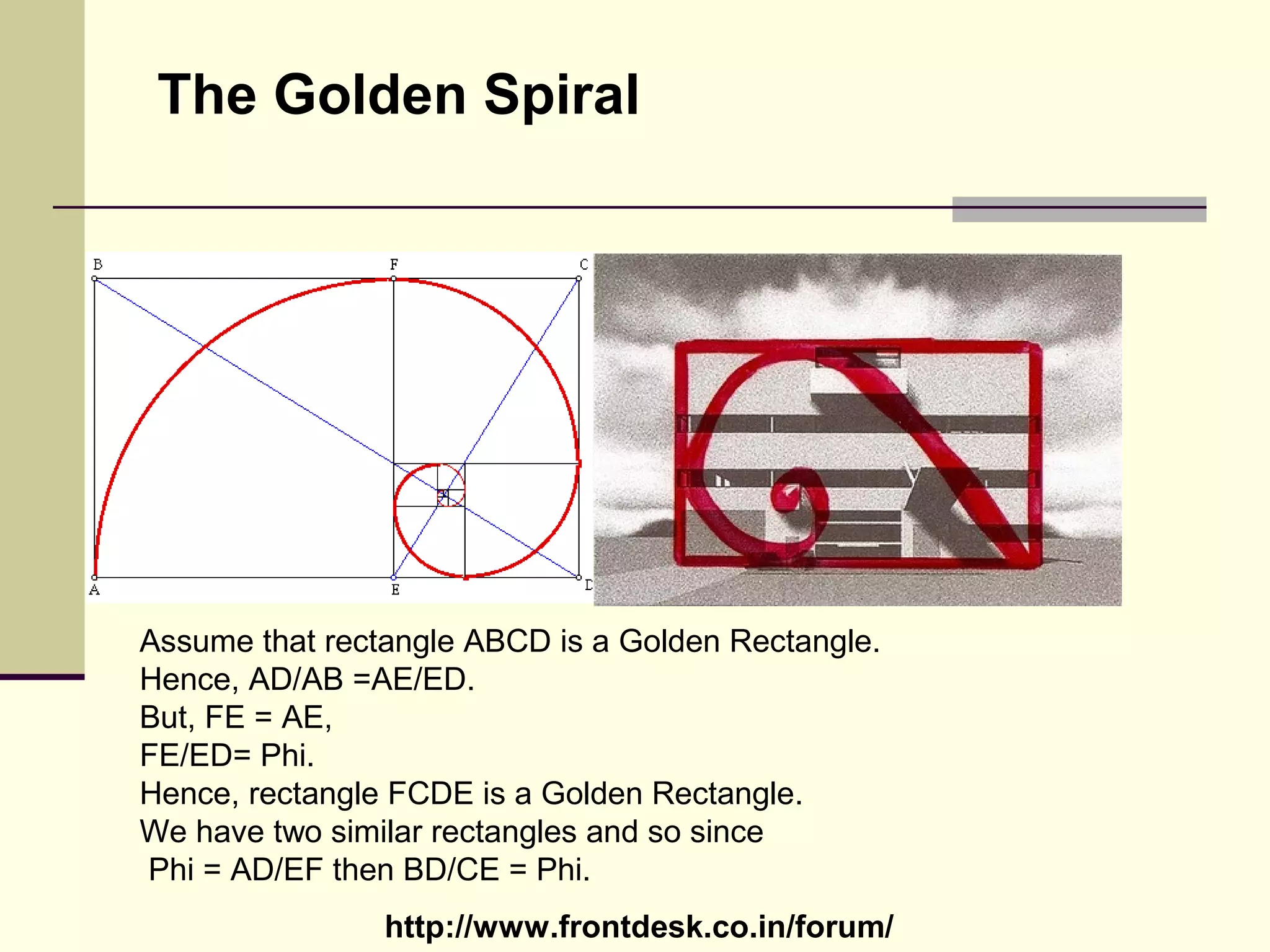 The Golden Spiral

B F C
A E D

Assume that rectangle ABCD is a Golden Rectangle.
Hence, AD/AB =AE/ED.
But, FE = AE,
FE/ED= Phi.
Hence, rectangle FCDE is a Golden Rectangle.
We have two similar rectangles and so since
Phi = AD/EF then BD/CE = Phi.

http://www.frontdesk.co.in/forum/